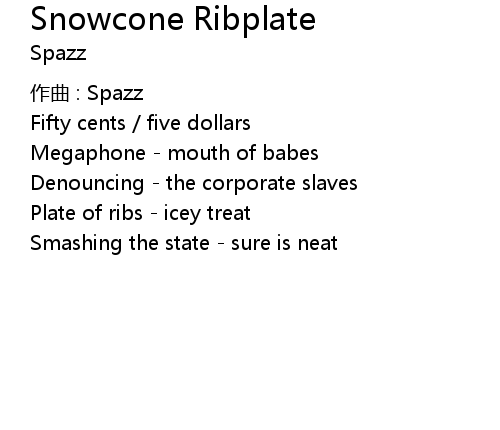 Snowcone Ribplate
Spazz

作曲 : Spazz
Fifty cents / five dollars
Megaphone - mouth of babes
Denouncing - the corporate slaves
Plate of ribs - icey treat
Smashing the state - sure is neat